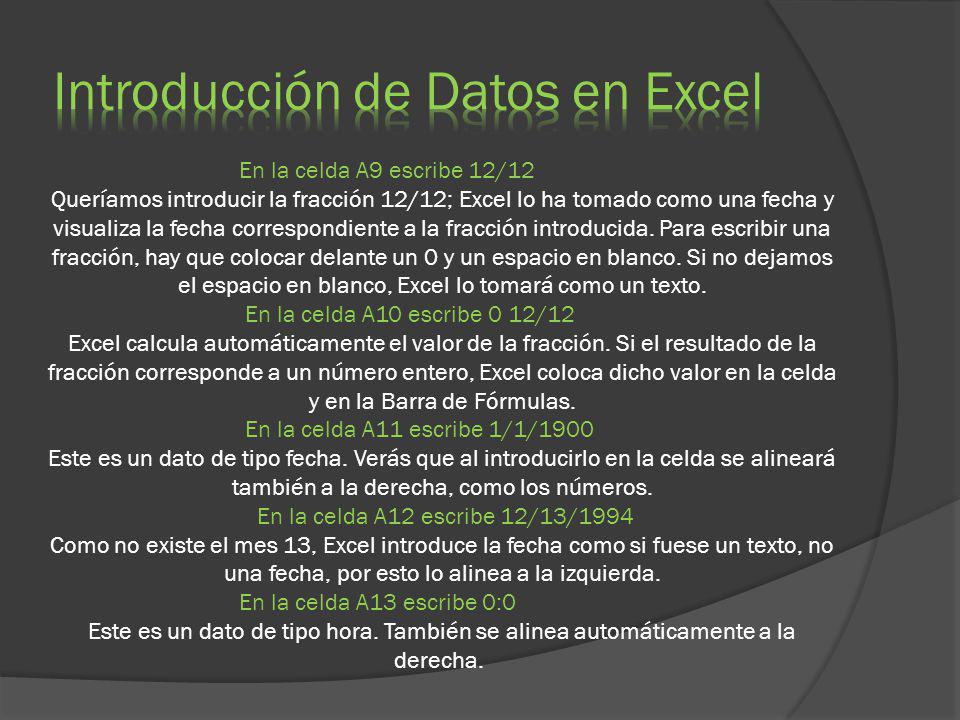 Introducción de Datos en Excel

En la celda A9 escribe 12/12

Queríamos introducir la fracción 12/12; Excel lo ha tomado como una fecha y visualiza la fecha correspondiente a la fracción introducida. Para escribir una fracción, hay que colocar delante un 0 y un espacio en blanco. Si no dejamos el espacio en blanco, Excel lo tomará como un texto.

En la celda A10 escribe 0 12/12

Excel calcula automáticamente el valor de la fracción. Si el resultado de la fracción corresponde a un número entero, Excel coloca dicho valor en la celda y en la Barra de Fórmulas.

En la celda A11 escribe 1/1/1900

Este es un dato de tipo fecha. Verás que al introducirlo en la celda se alineará también a la derecha, como los números.

En la celda A12 escribe 12/13/1994

Como no existe el mes 13, Excel introduce la fecha como si fuese un texto, no una fecha, por esto lo alinea a la izquierda.

En la celda A13 escribe 0:0

Este es un dato de tipo hora. También se alinea automáticamente a la derecha.